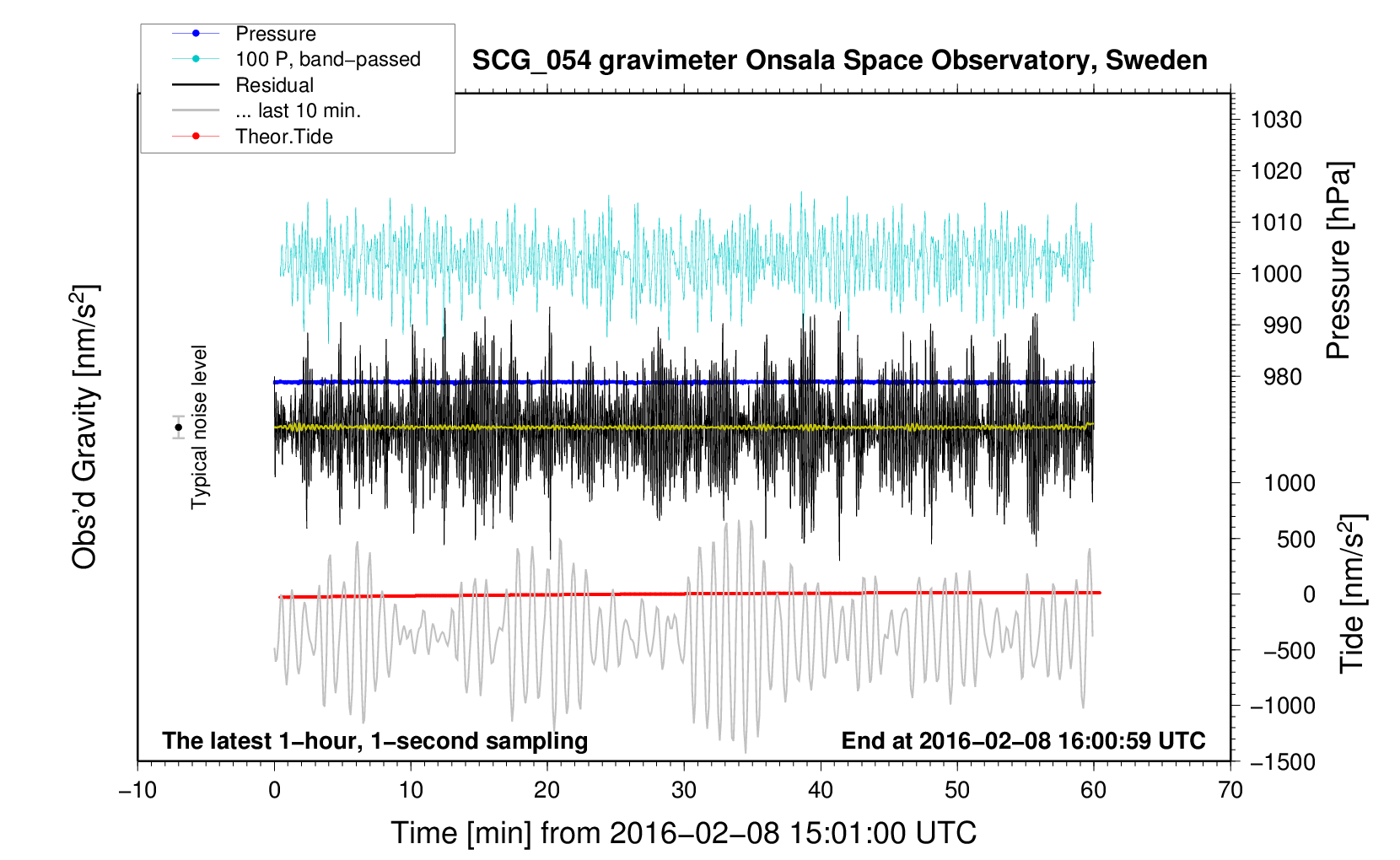 Pressure
100 P, band−passed
Residual
... last 10 min.
Theor.Tide

SCG_054 gravimeter Onsala Space Observatory, Sweden

Obs'd Gravity [nm/s$^2$]

Typical noise level

1030
1020
1010
1000
990
980
Pressure [hPa]

1000
500
0
−500
−1000
−1500
Tide [nm/s$^2$]

The latest 1−hour, 1−second sampling
End at 2016−02−08 16:00:59 UTC

−10
0
10
20
30
40
50
60
70
Time [min] from 2016−02−08 15:01:00 UTC